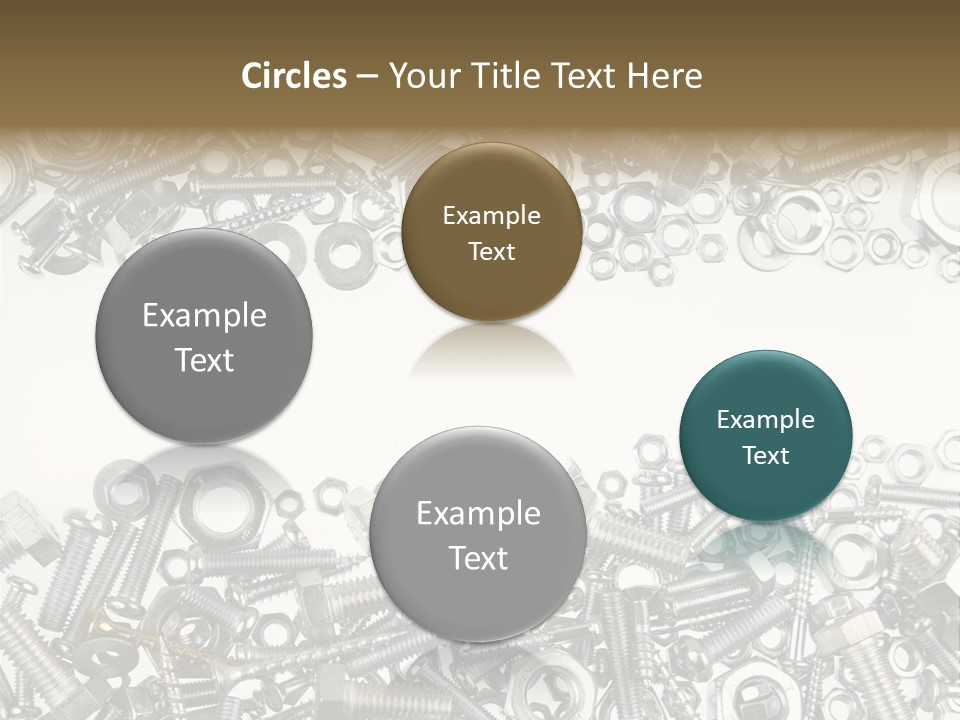 Circles – Your Title Text Here

Example Text

Example Text

Example Text

Example Text